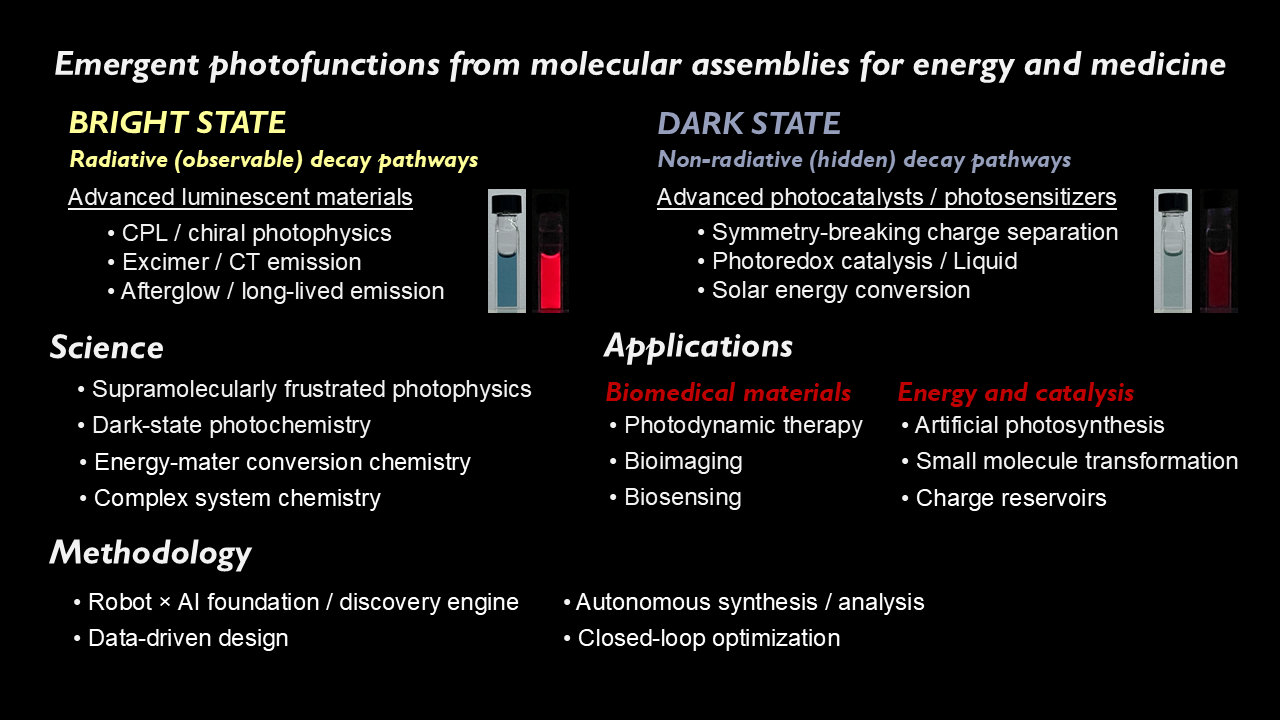 Emergent photofunctions from molecular assemblies for energy and medicine

BRIGHT STATE
Radiative (observable) decay pathways
Advanced luminescent materials
• CPL / chiral photophysics
• Excimer / CT emission
• Afterglow / long-lived emission

DARK STATE
Non-radiative (hidden) decay pathways
Advanced photocatalysts / photosensitizers
• Symmetry-breaking charge separation
• Photoredox catalysis / Liquid
• Solar energy conversion

Science
• Supramolecularly frustrated photophysics
• Dark-state photochemistry
• Energy-mater conversion chemistry
• Complex system chemistry

Applications
Biomedical materials
• Photodynamic therapy
• Bioimaging
• Biosensing

Energy and catalysis
• Artificial photosynthesis
• Small molecule transformation
• Charge reservoirs

Methodology
• Robot × AI foundation / discovery engine
• Data-driven design
• Autonomous synthesis / analysis
• Closed-loop optimization